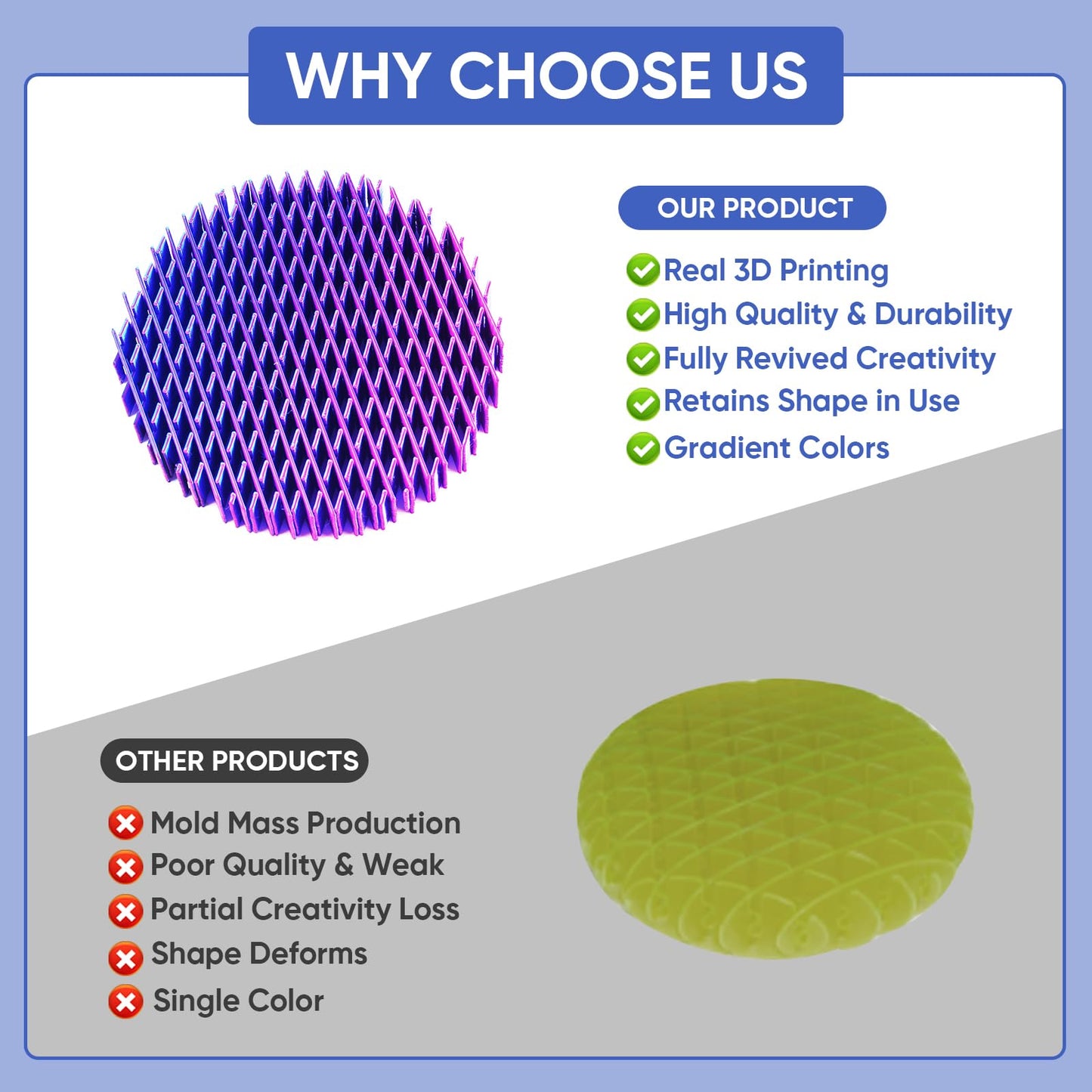 WHY CHOOSE US

OUR PRODUCT

Real 3D Printing
High Quality & Durability
Fully Revived Creativity
Retains Shape in Use
Gradient Colors

OTHER PRODUCTS

Mold Mass Production
Poor Quality & Weak
Partial Creativity Loss
Shape Deforms
Single Color